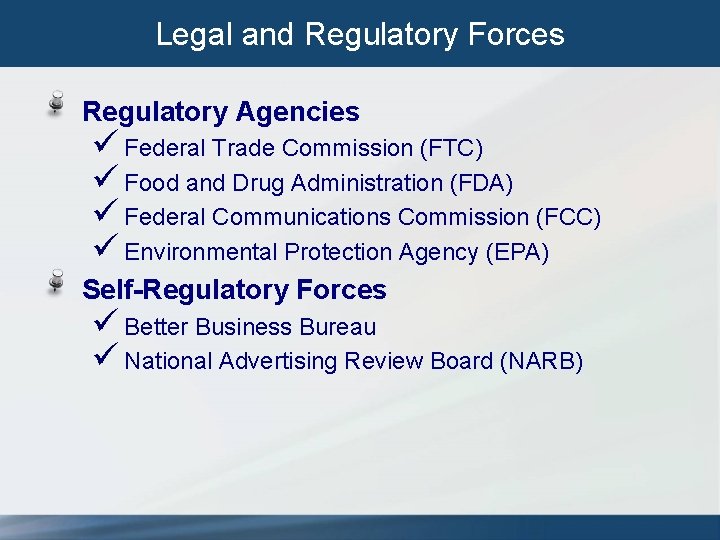 Legal and Regulatory Forces

Regulatory Agencies
✓ Federal Trade Commission (FTC)
✓ Food and Drug Administration (FDA)
✓ Federal Communications Commission (FCC)
✓ Environmental Protection Agency (EPA)

Self-Regulatory Forces
✓ Better Business Bureau
✓ National Advertising Review Board (NARB)